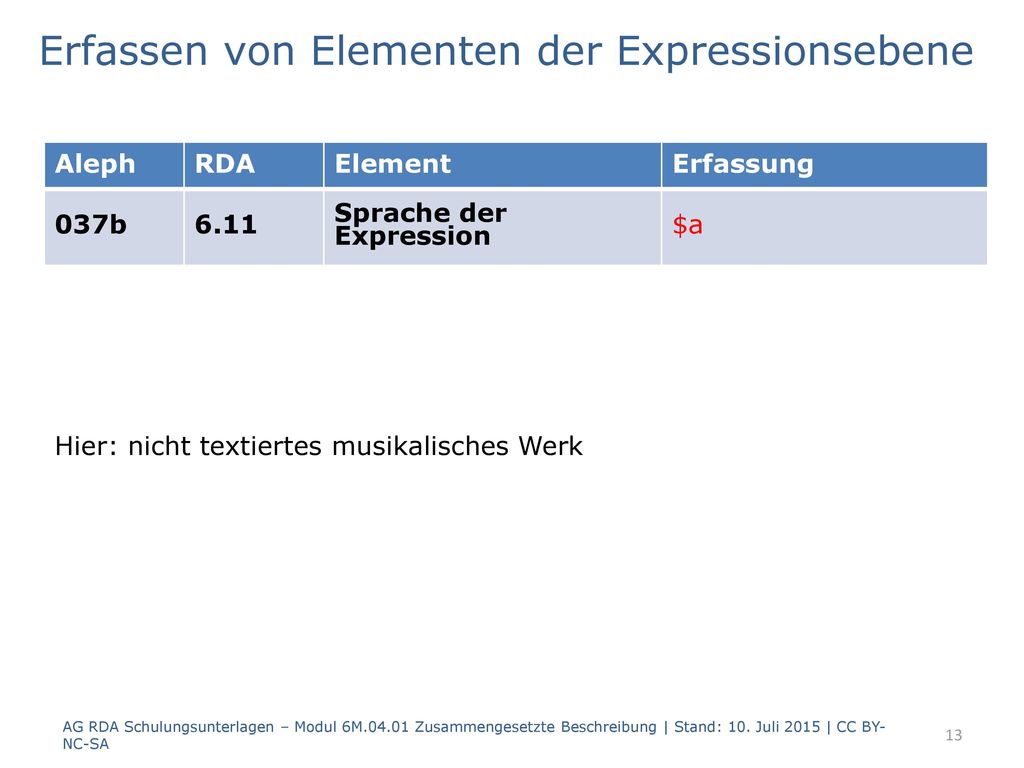 Erfassen von Elementen der Expressionsebene

| Aleph | RDA | Element | Erfassung |
|---|---|---|---|
| 037b | 6.11 | Sprache der Expression | \$a |

Hier: nicht textiertes musikalisches Werk

AG RDA Schulungsunterlagen – Modul 6M.04.01 Zusammengesetzte Beschreibung | Stand: 10. Juli 2015 | CC BY-NC-SA

13